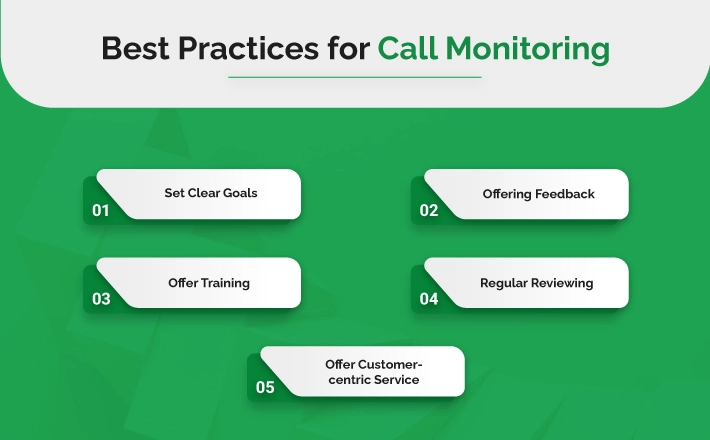 Best Practices for Call Monitoring

01 Set Clear Goals

02 Offering Feedback

03 Offer Training

04 Regular Reviewing

05 Offer Customer-centric Service